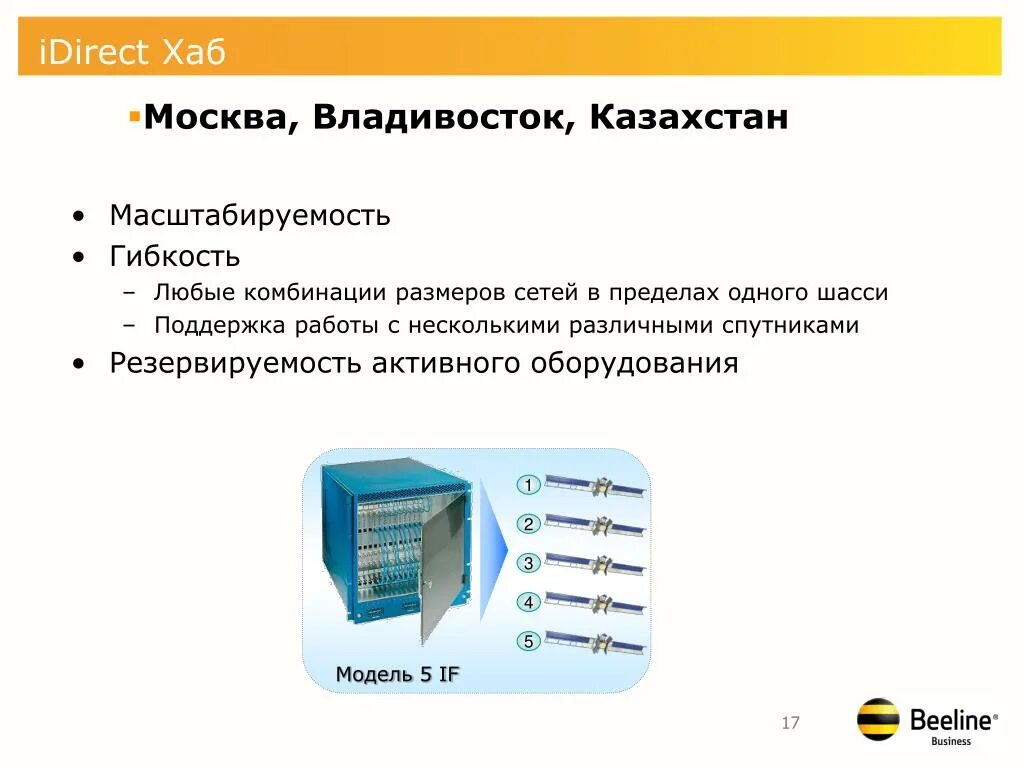 iDirect Хаб

▪Москва, Владивосток, Казахстан

• Масштабируемость
• Гибкость
– Любые комбинации размеров сетей в пределах одного шасси
– Поддержка работы с несколькими различными спутниками
• Резервируемость активного оборудования

1
2
3
4
5

Модель 5 IF

17

Beeline®
Business